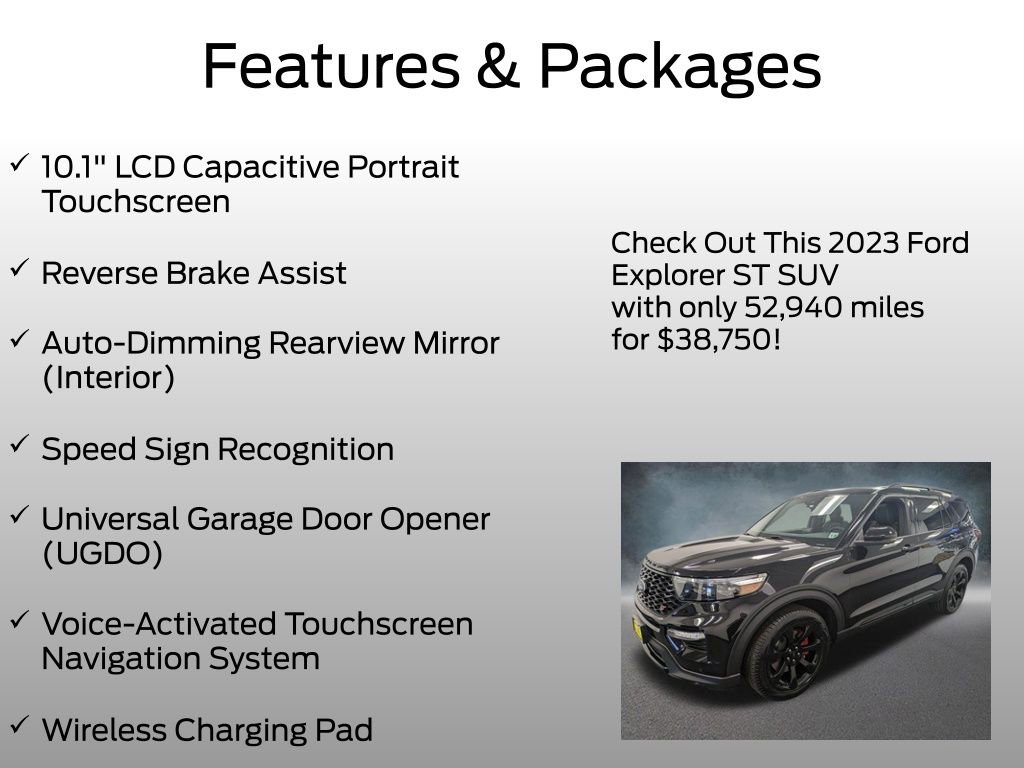 Features & Packages

✓ 10.1" LCD Capacitive Portrait Touchscreen

✓ Reverse Brake Assist

✓ Auto-Dimming Rearview Mirror (Interior)

✓ Speed Sign Recognition

✓ Universal Garage Door Opener (UGDO)

✓ Voice-Activated Touchscreen Navigation System

✓ Wireless Charging Pad

Check Out This 2023 Ford Explorer ST SUV with only 52,940 miles for $38,750!